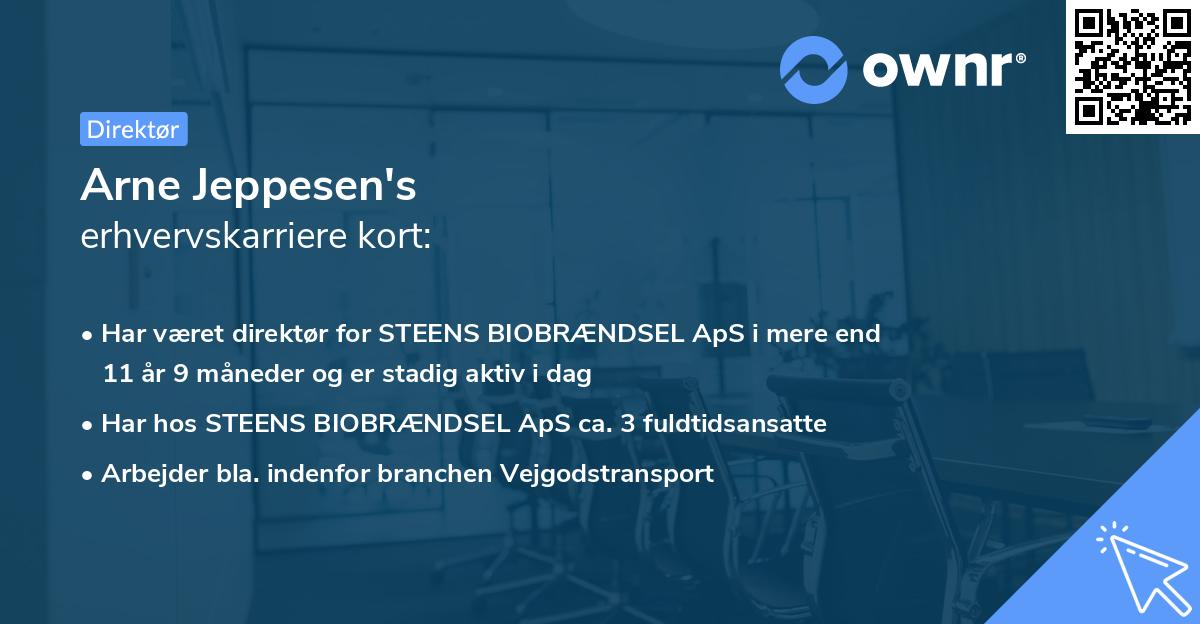 ownr®

Direktør

Arne Jeppesen's
erhvervskarriere kort:

• Har været direktør for STEENS BIOBRÆNDSEL ApS i mere end 11 år 9 måneder og er stadig aktiv i dag

• Har hos STEENS BIOBRÆNDSEL ApS ca. 3 fuldtidsansatte

• Arbejder bla. indenfor branchen Vejgodstransport